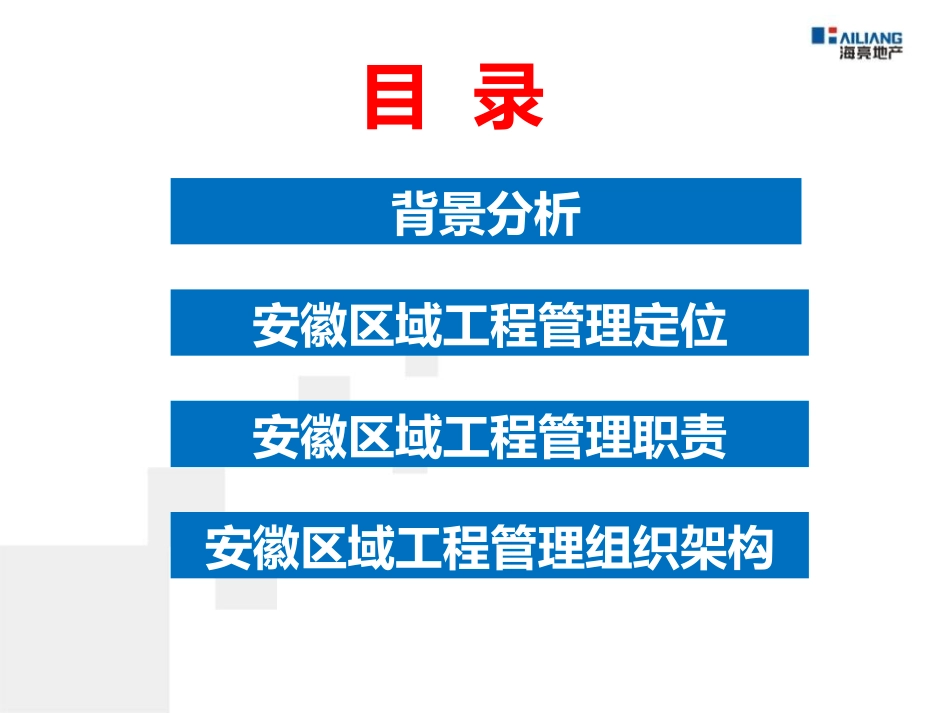 HAILIANG
海亮地产

目 录

背景分析

安徽区域工程管理定位

安徽区域工程管理职责

安徽区域工程管理组织架构